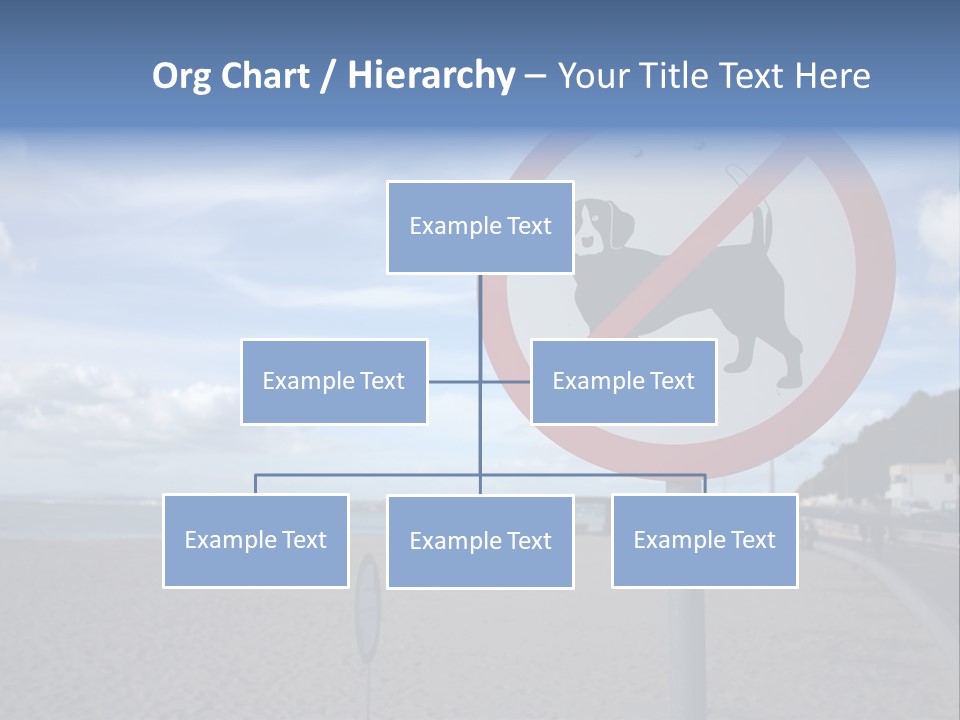 Org Chart / Hierarchy – Your Title Text Here

Example Text

Example Text

Example Text

Example Text

Example Text

Example Text